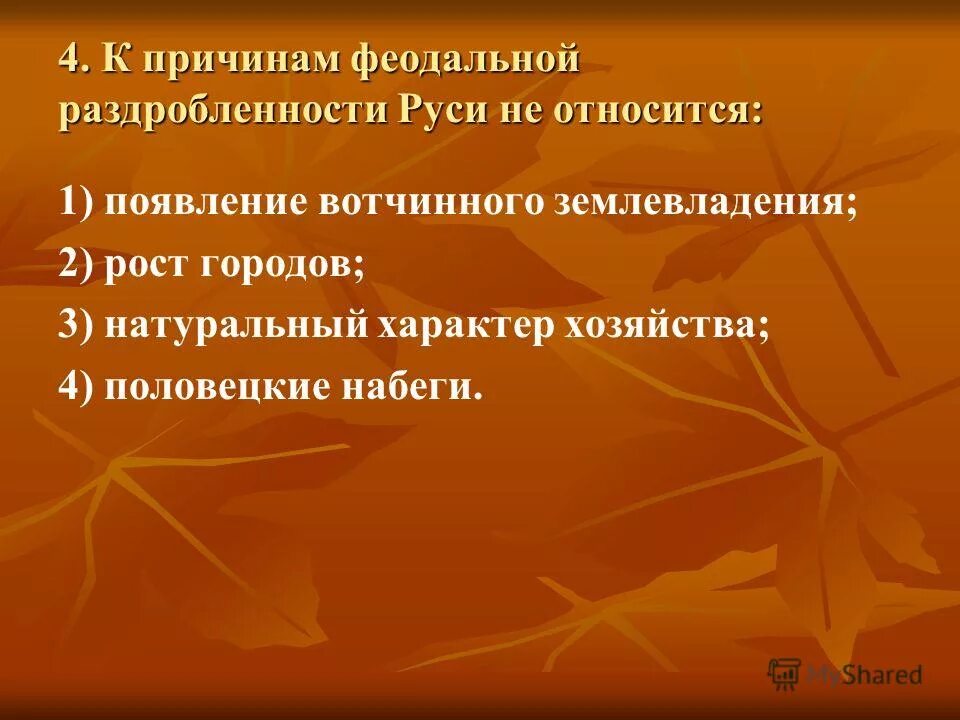 4. К причинам феодальной раздробленности Руси не относится:

1) появление вотчинного землевладения;

2) рост городов;

3) натуральный характер хозяйства;

4) половецкие набеги.

MyShared